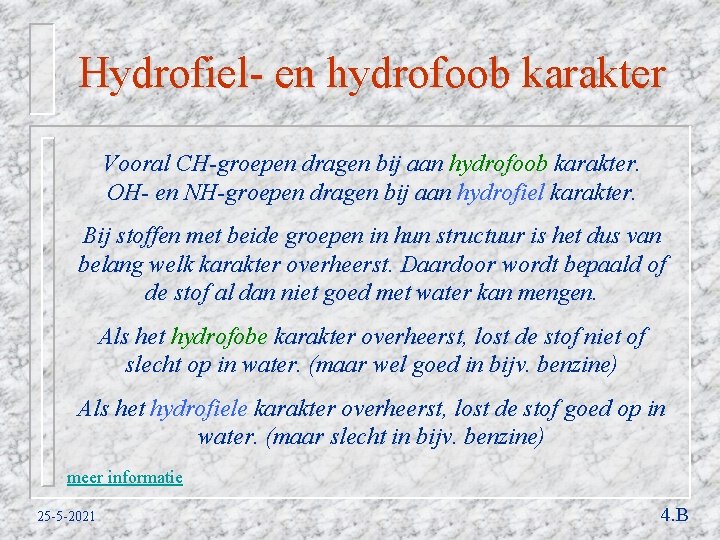 Hydrofiel- en hydrofoob karakter

Vooral CH-groepen dragen bij aan hydrofoob karakter.
OH- en NH-groepen dragen bij aan hydrofiel karakter.

Bij stoffen met beide groepen in hun structuur is het dus van belang welk karakter overheerst. Daardoor wordt bepaald of de stof al dan niet goed met water kan mengen.

Als het hydrofobe karakter overheerst, lost de stof niet of slecht op in water. (maar wel goed in bijv. benzine)

Als het hydrofiele karakter overheerst, lost de stof goed op in water. (maar slecht in bijv. benzine)

meer informatie

25-5-2021

4.B